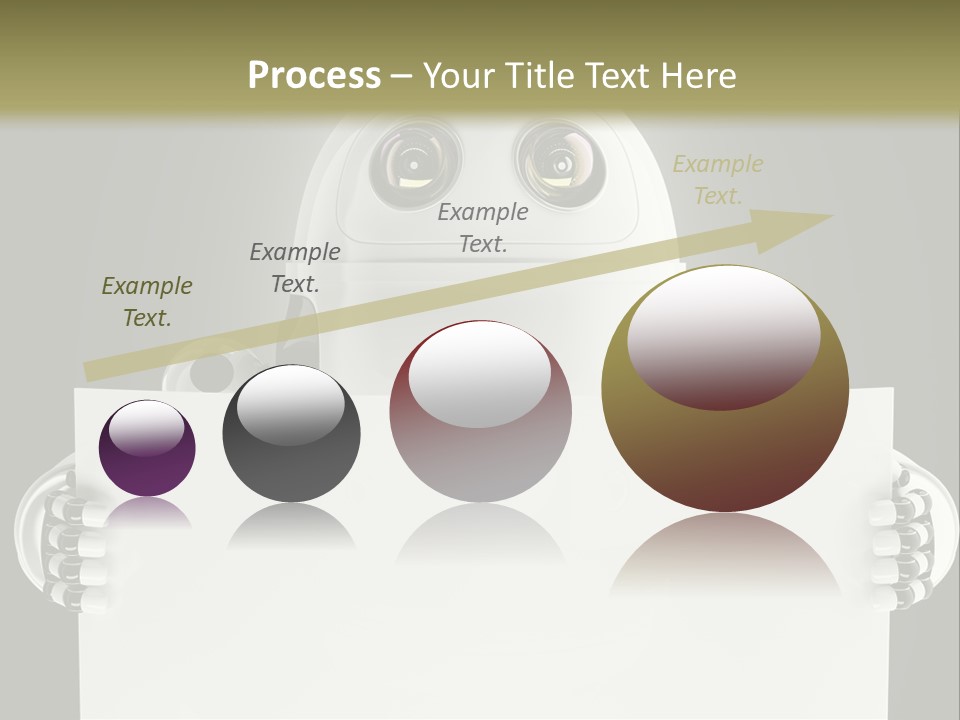 Process – Your Title Text Here

Example Text.

Example Text.

Example Text.

Example Text.